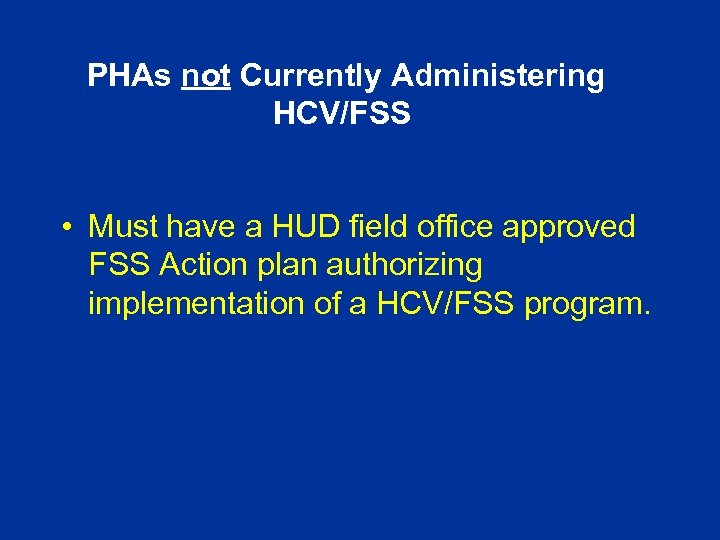 PHAs not Currently Administering HCV/FSS

• Must have a HUD field office approved FSS Action plan authorizing implementation of a HCV/FSS program.